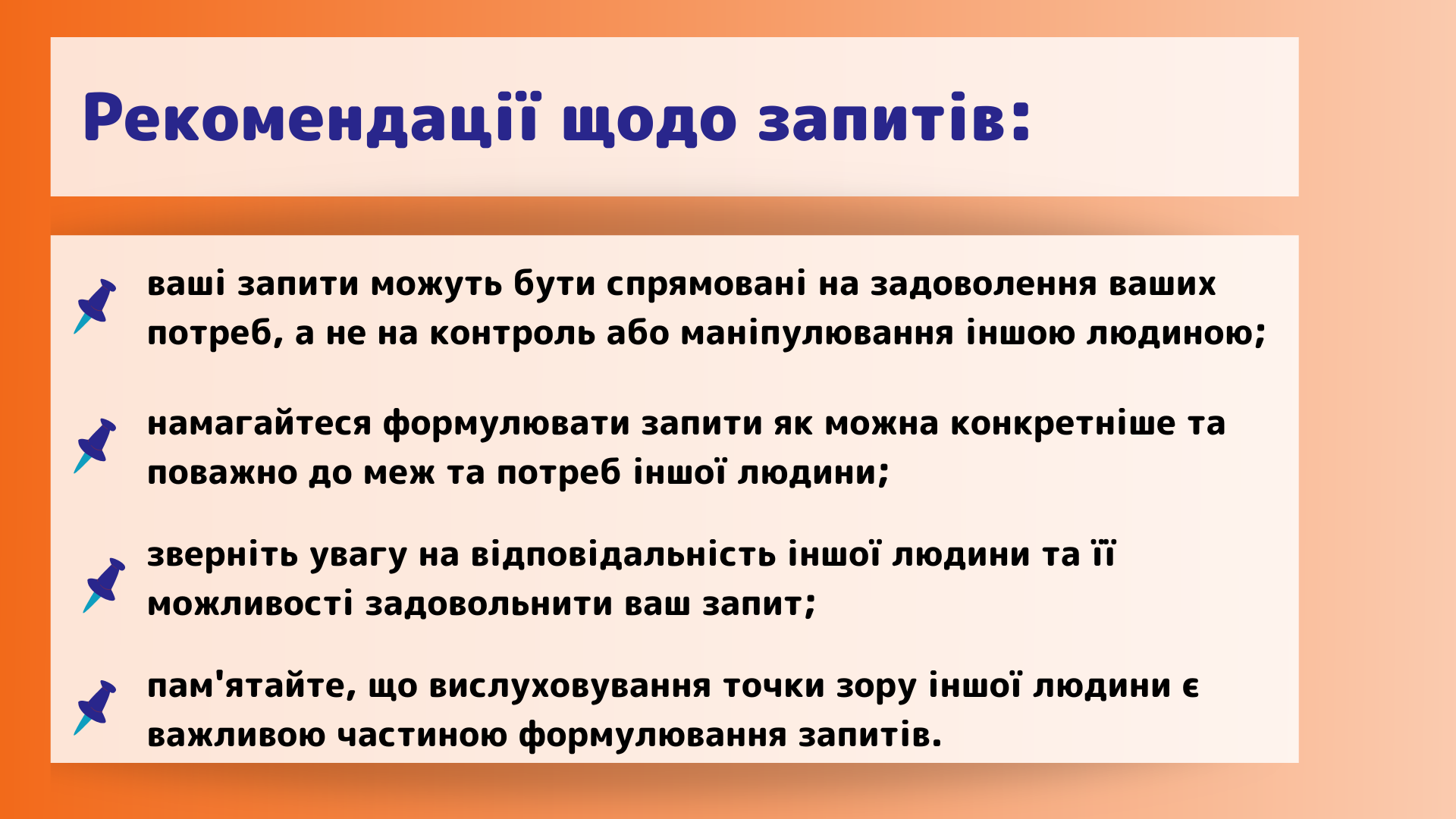 Рекомендації щодо запитів:

ваші запити можуть бути спрямовані на задоволення ваших потреб, а не на контроль або маніпулювання іншою людиною;

намагайтеся формулювати запити як можна конкретніше та поважно до меж та потреб іншої людини;

зверніть увагу на відповідальність іншої людини та її можливості задовольнити ваш запит;

пам'ятайте, що вислуховування точки зору іншої людини є важливою частиною формулювання запитів.